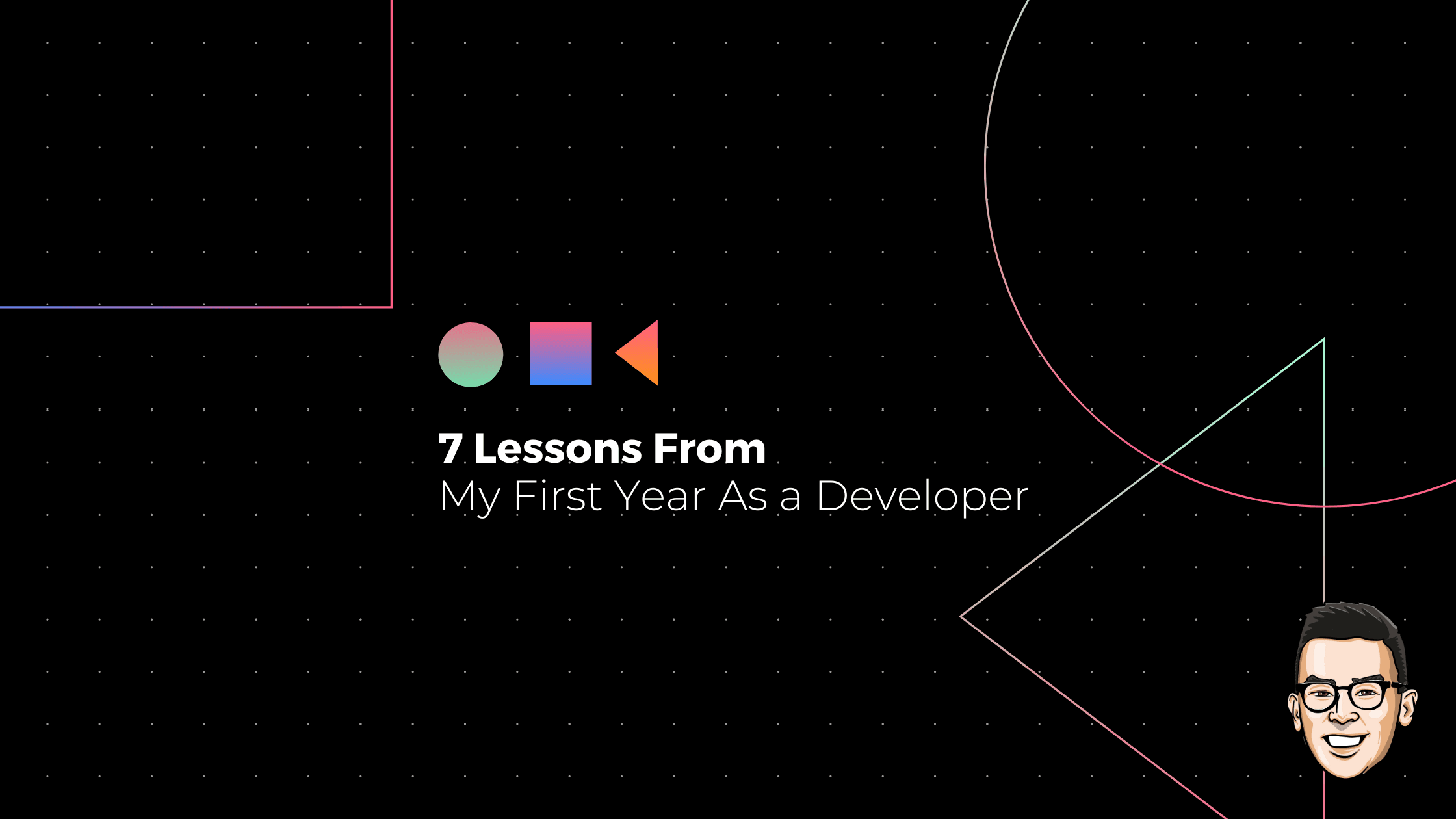 7 Lessons From
My First Year As a Developer